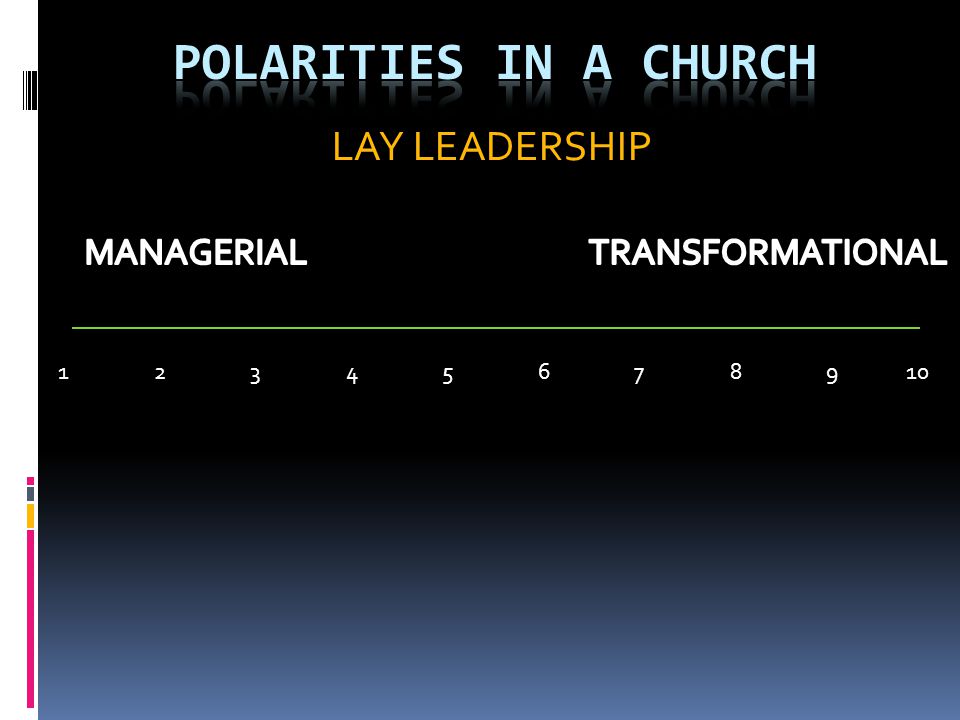 POLARITIES IN A CHURCH

LAY LEADERSHIP

MANAGERIAL TRANSFORMATIONAL

1 2 3 4 5 6 7 8 9 10